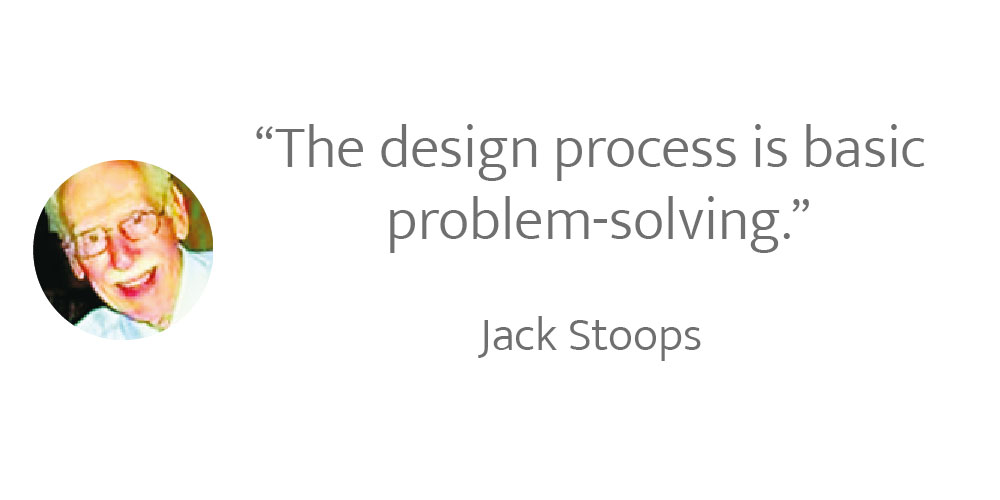 “The design process is basic problem-solving.”

Jack Stoops